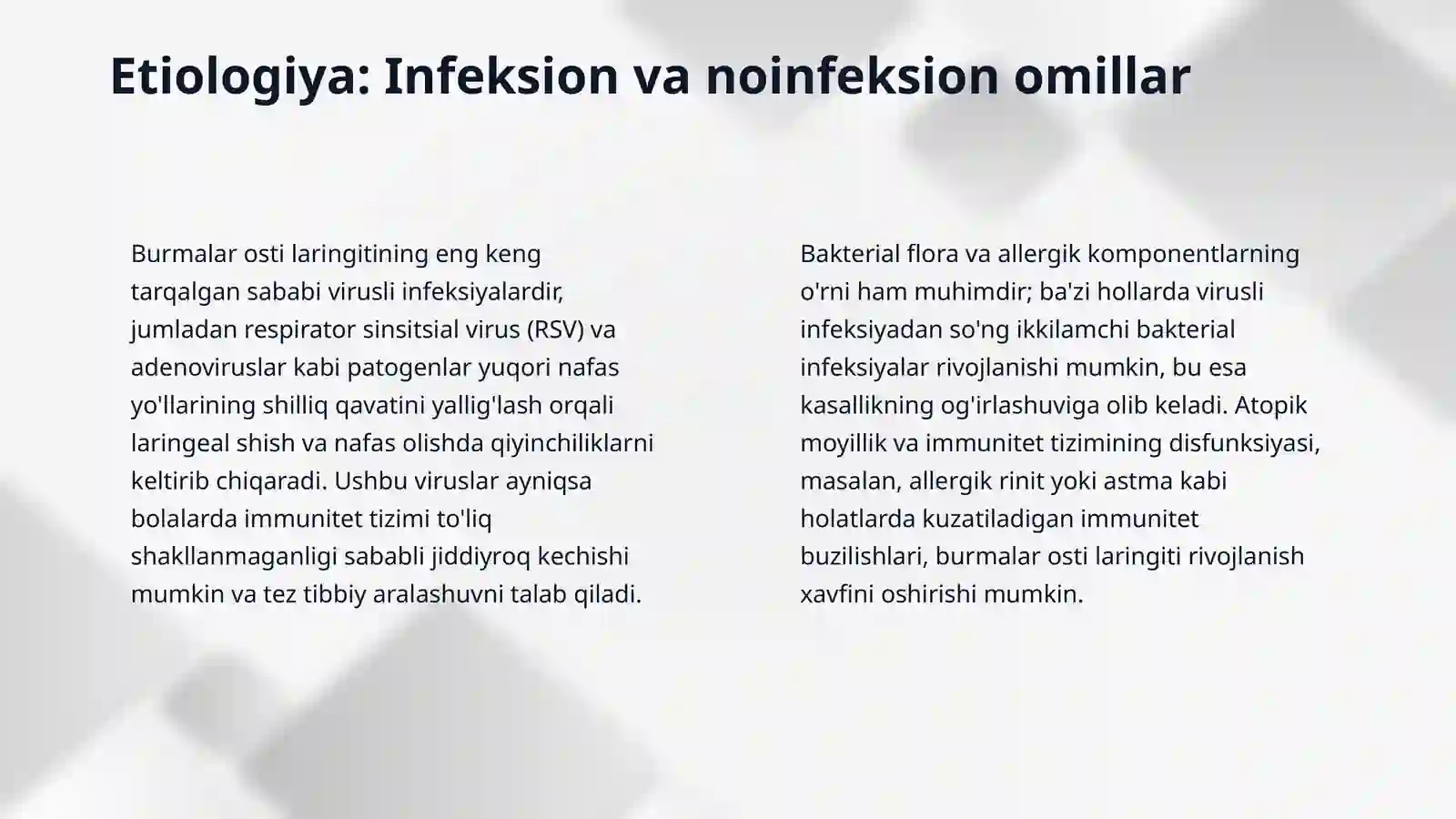 Etiologiya: Infeksion va noinfeksion omillar

Burmalar osti laringitining eng keng tarqalgan sababi virusli infeksiyalardir, jumladan respirator sinsitsial virus (RSV) va adenoviruslar kabi patogenlar yuqori nafas yo'llarining shilliq qavatini yallig'lash orqali laringeal shish va nafas olishda qiyinchiliklarni keltirib chiqaradi. Ushbu viruslar ayniqsa bolalarda immunitet tizimi to'liq shakllanmaganligi sababli jiddiyroq kechishi mumkin va tez tibbiy aralashuvni talab qiladi.

Bakterial flora va allergik komponentlarning o'rni ham muhimdir; ba'zi hollarda virusli infeksiyadan so'ng ikkilamchi bakterial infeksiyalar rivojlanishi mumkin, bu esa kasallikning og'irlashuviga olib keladi. Atopik moyillik va immunitet tizimining disfunksiyasi, masalan, allergik rinit yoki astma kabi holatlarda kuzatiladigan immunitet buzilishlari, burmalar osti laringiti rivojlanish xavfini oshirishi mumkin.